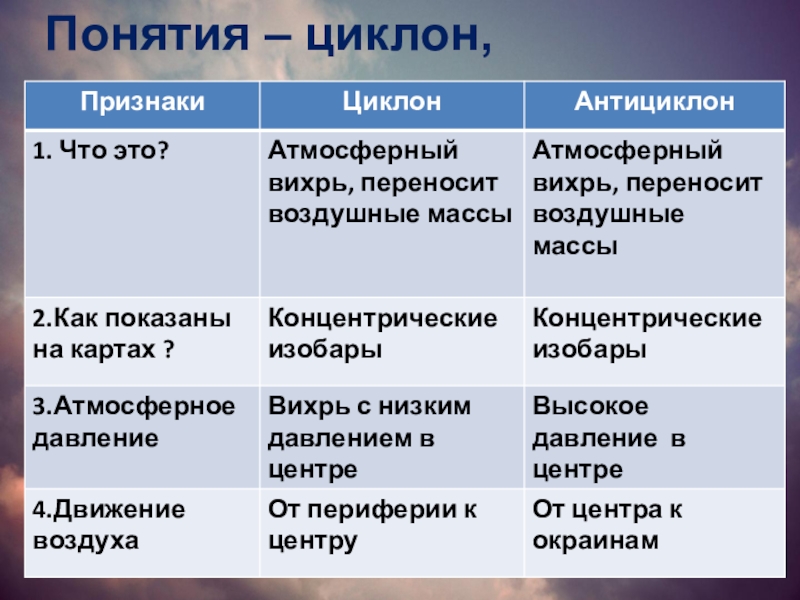 Понятия – циклон,

| Признаки | Циклон | Антициклон |
|---|---|---|
| 1. Что это? | Атмосферный вихрь, переносит воздушные массы | Атмосферный вихрь, переносит воздушные массы |
| 2.Как показаны на картах ? | Концентрические изобары | Концентрические изобары |
| 3.Атмосферное давление | Вихрь с низким давлением в центре | Высокое давление в центре |
| 4.Движение воздуха | От периферии к центру | От центра к окраинам |